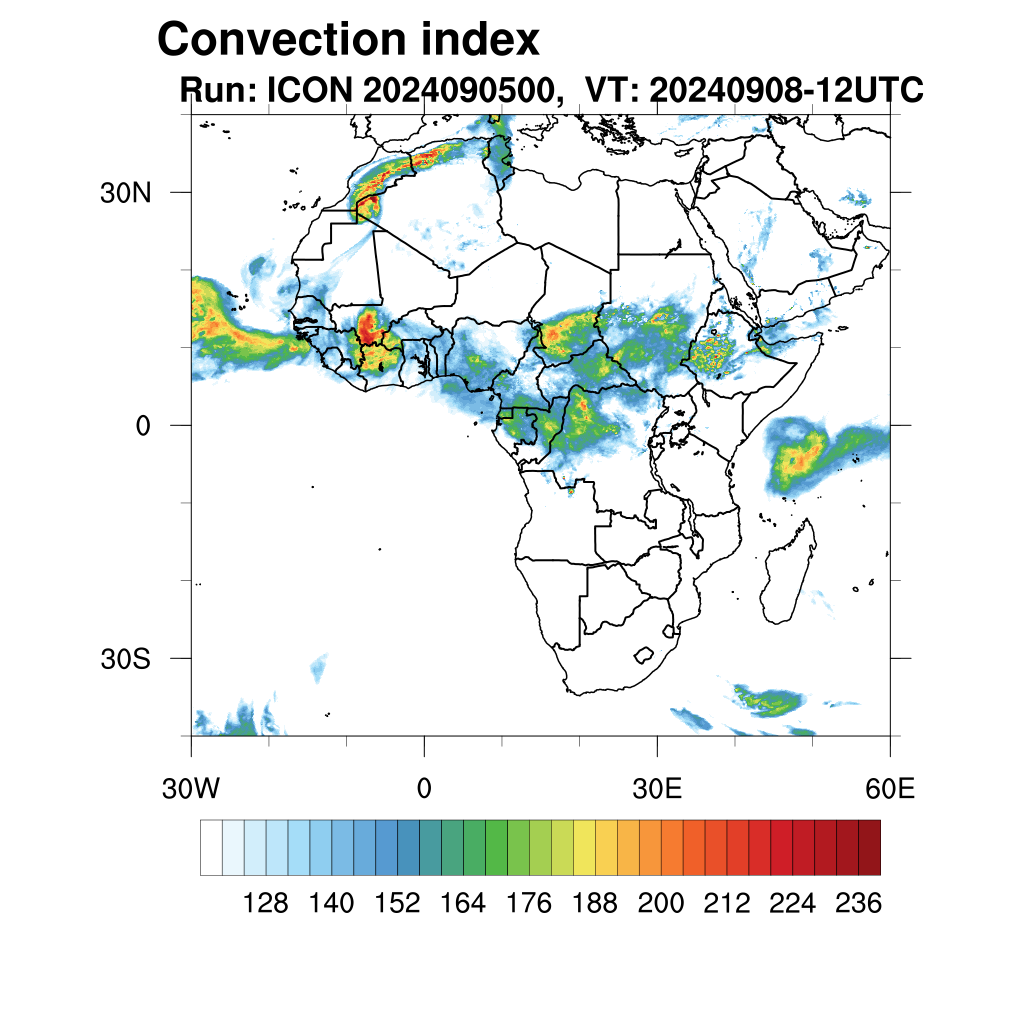 Convection index
Run: ICON 2024090500, VT: 20240908-12UTC

30N
0
30S

30W 0 30E 60E

128 140 152 164 176 188 200 212 224 236